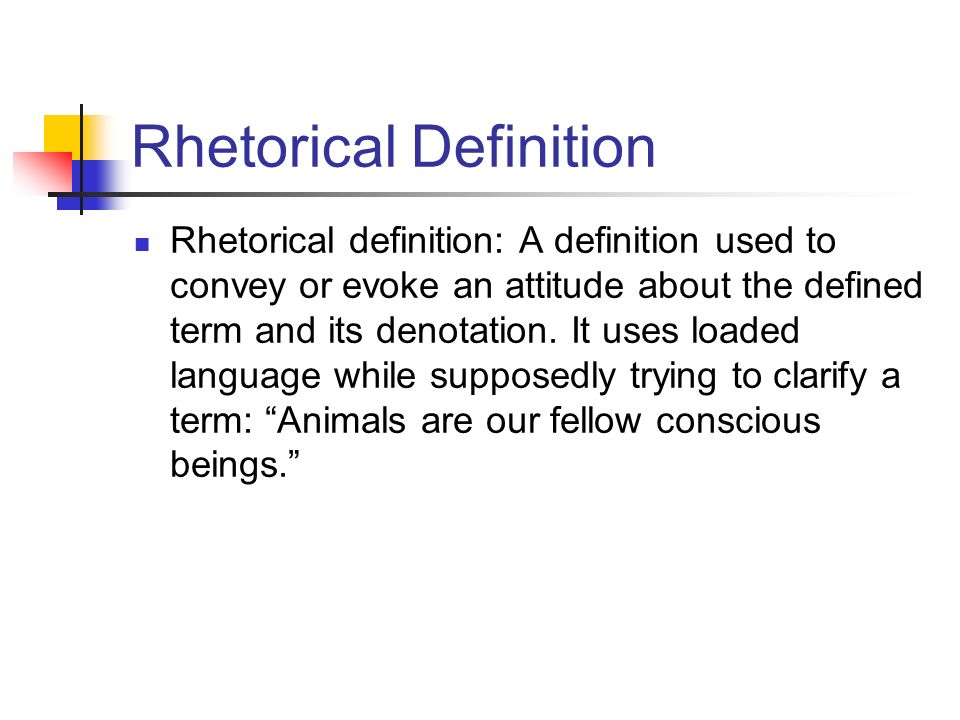 Rhetorical Definition

Rhetorical definition: A definition used to convey or evoke an attitude about the defined term and its denotation. It uses loaded language while supposedly trying to clarify a term: “Animals are our fellow conscious beings.”